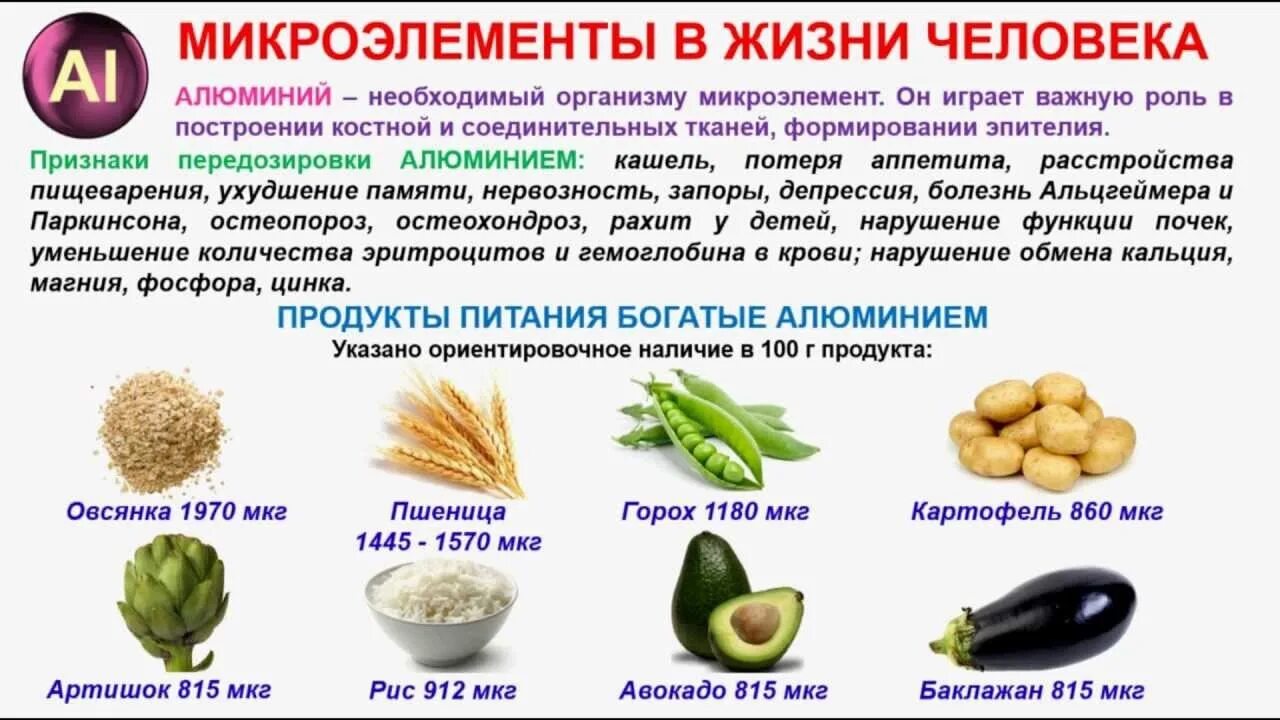 Al

МИКРОЭЛЕМЕНТЫ В ЖИЗНИ ЧЕЛОВЕКА

АЛЮМИНИЙ – необходимый организму микроэлемент. Он играет важную роль в построении костной и соединительных тканей, формировании эпителия.

Признаки передозировки АЛЮМИНИЕМ: кашель, потеря аппетита, расстройства пищеварения, ухудшение памяти, нервозность, запоры, депрессия, болезнь Альцгеймера и Паркинсона, остеопороз, остеохондроз, рахит у детей, нарушение функции почек, уменьшение количества эритроцитов и гемоглобина в крови; нарушение обмена кальция, магния, фосфора, цинка.

ПРОДУКТЫ ПИТАНИЯ БОГАТЫЕ АЛЮМИНИЕМ

Указано ориентировочное наличие в 100 г продукта:

Овсянка 1970 мкг

Пшеница 1445 - 1570 мкг

Горох 1180 мкг

Картофель 860 мкг

Артишок 815 мкг

Рис 912 мкг

Авокадо 815 мкг

Баклажан 815 мкг